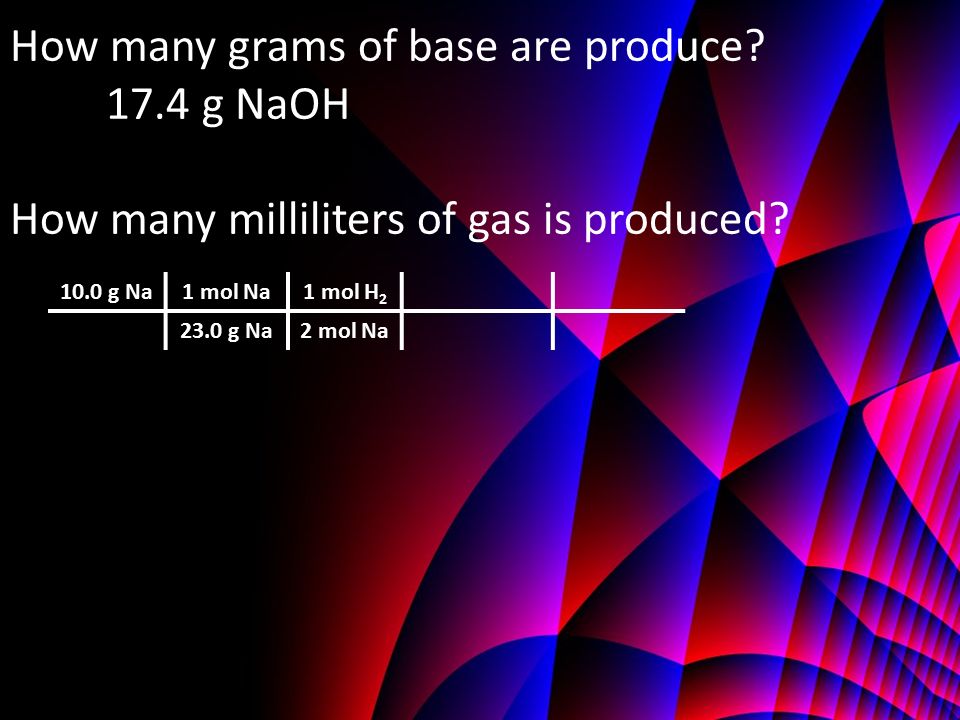 How many grams of base are produce?
17.4 g NaOH

How many milliliters of gas is produced?

| 10.0 g Na | 1 mol Na | 1 mol $H_2$ | | |
|---|---|---|---|---|
| | 23.0 g Na | 2 mol Na | | |